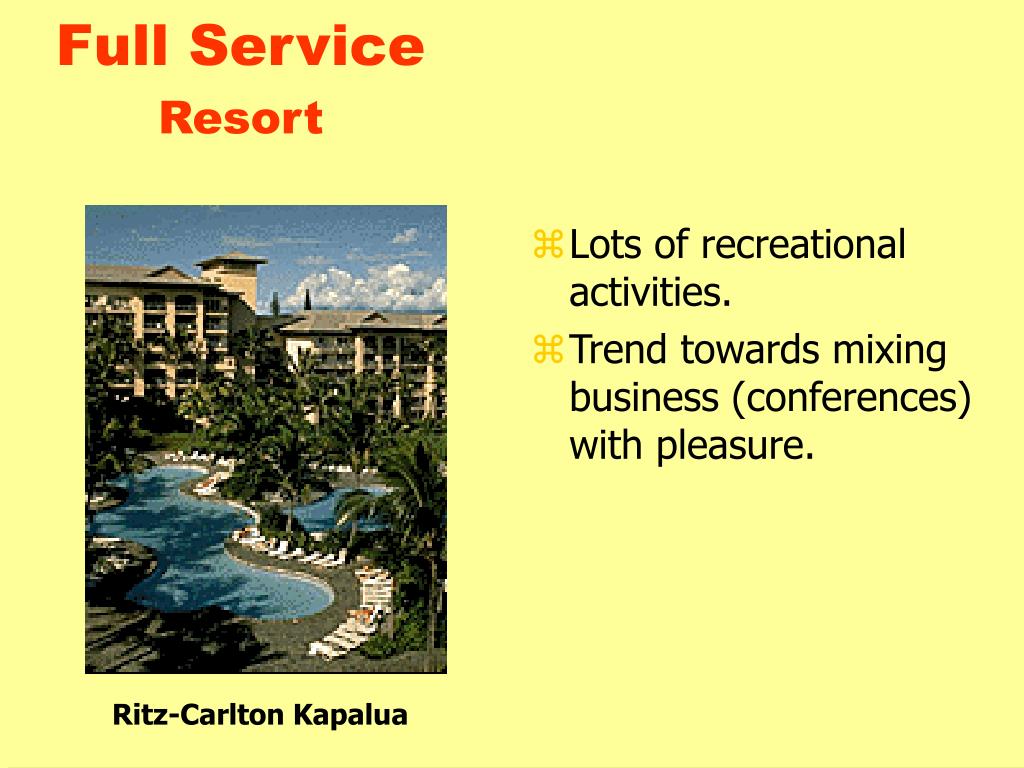 Full Service
Resort

⌘ Lots of recreational activities.

⌘ Trend towards mixing business (conferences) with pleasure.

Ritz-Carlton Kapalua